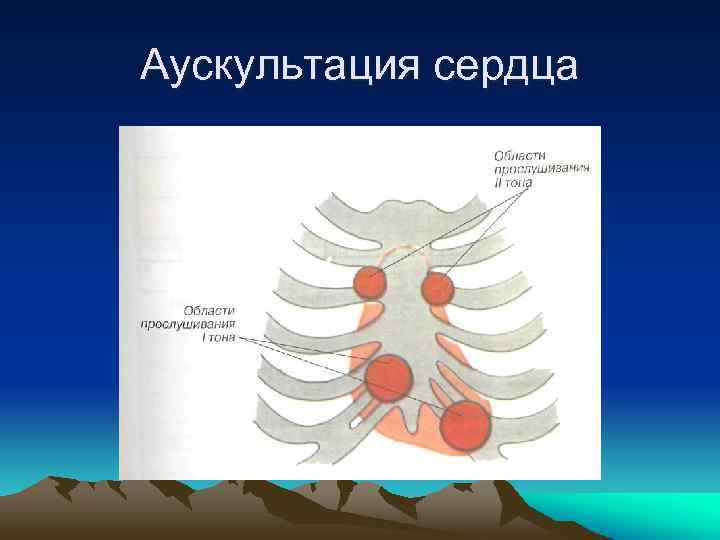 Аускультация сердца

Области прослушивания II тона

Области прослушивания I тона